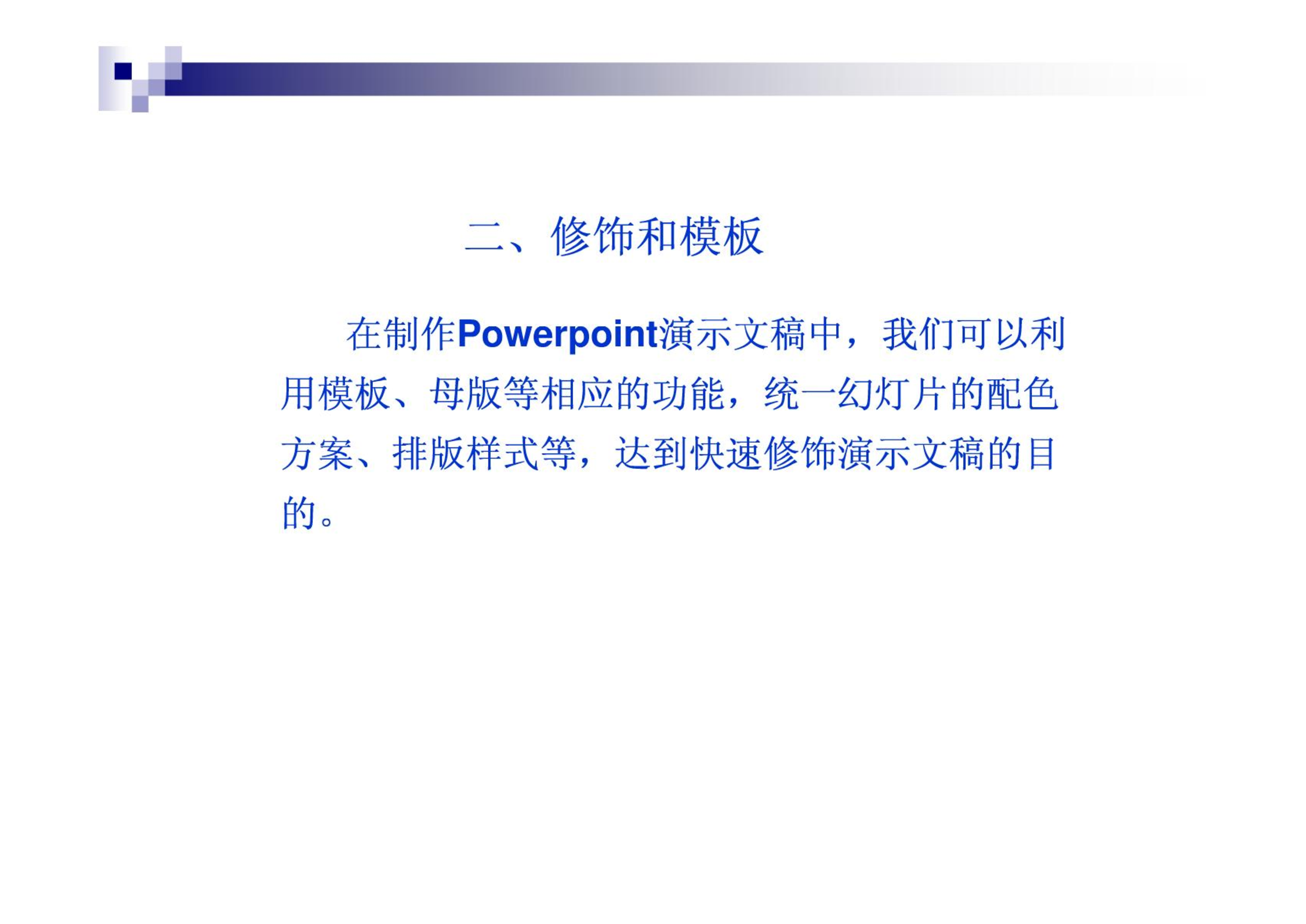 二、修饰和模板

在制作Powerpoint演示文稿中，我们可以利用模板、母版等相应的功能，统一幻灯片的配色方案、排版样式等，达到快速修饰演示文稿的目的。